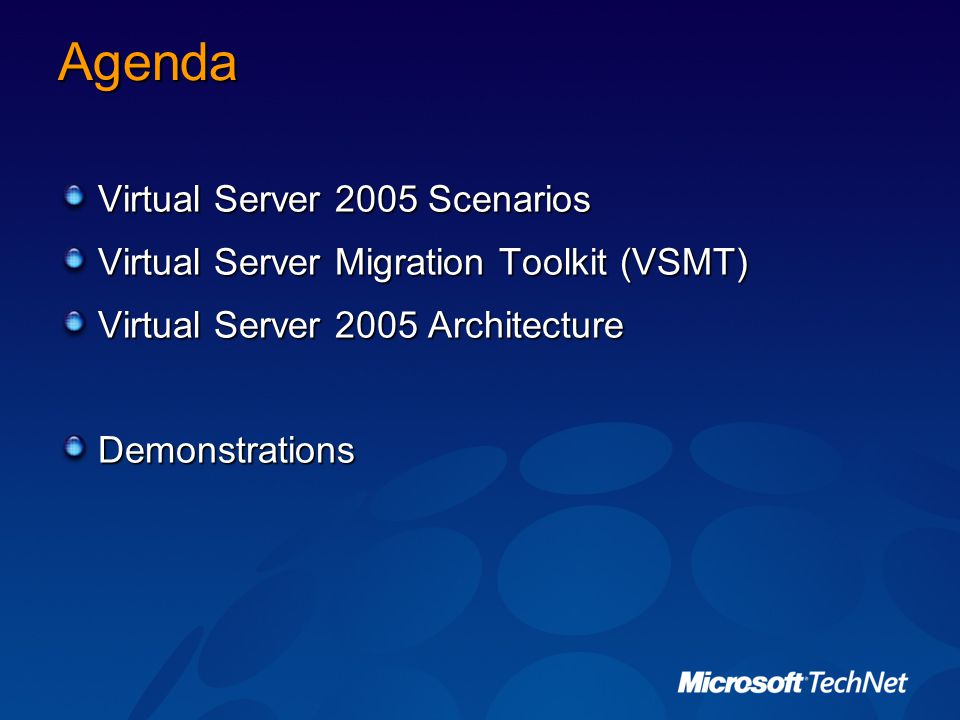 Agenda

Virtual Server 2005 Scenarios
Virtual Server Migration Toolkit (VSMT)
Virtual Server 2005 Architecture

Demonstrations

Microsoft TechNet